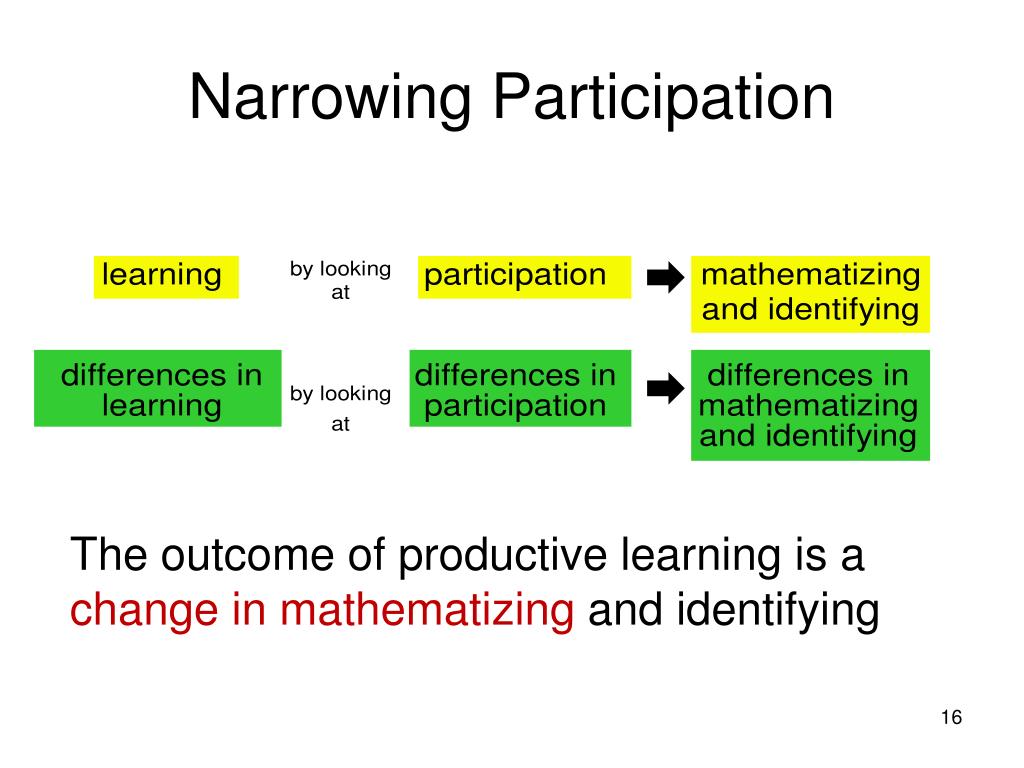 Narrowing Participation

learning

by looking at

participation

mathematizing and identifying

differences in learning

by looking at

differences in participation

differences in mathematizing and identifying

The outcome of productive learning is a change in mathematizing and identifying

16